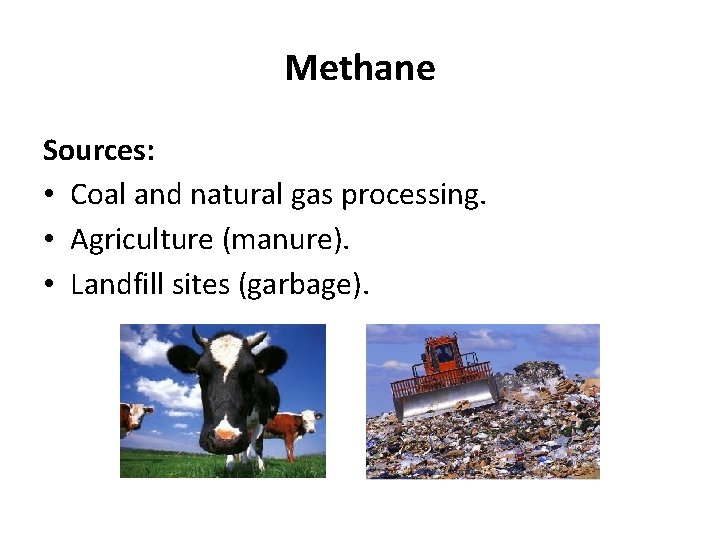 Methane

Sources:
• Coal and natural gas processing.
• Agriculture (manure).
• Landfill sites (garbage).